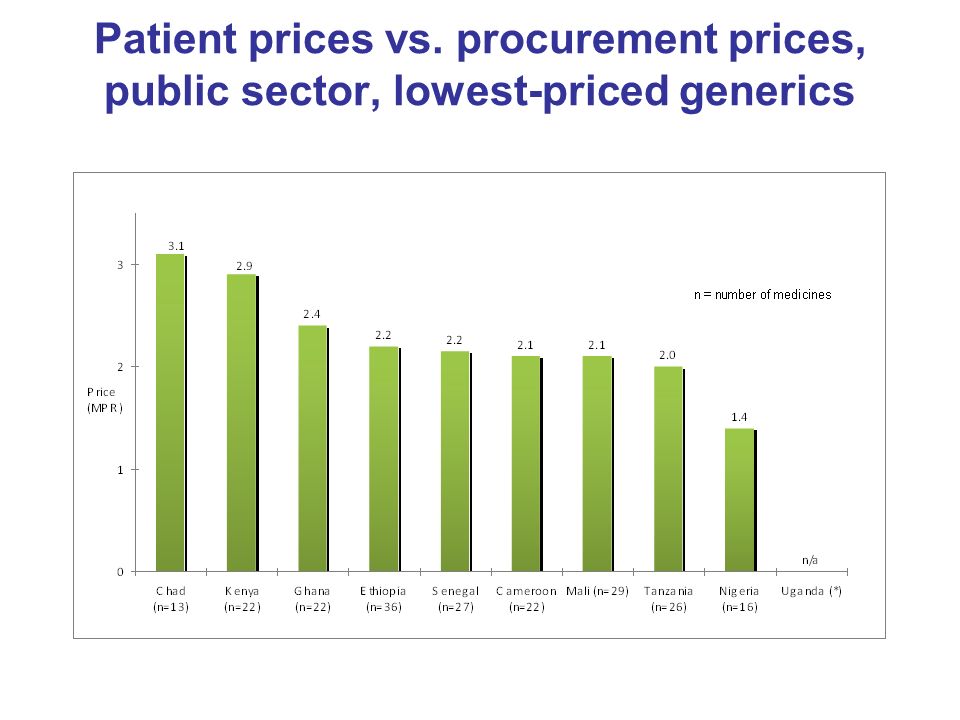 Patient prices vs. procurement prices, public sector, lowest-priced generics

n = number of medicines

Price (MPR)

3
2
1
0

3.1
2.9
2.4
2.2
2.2
2.1
2.1
2.0
1.4
n/a

Chad (n=13)
Kenya (n=22)
Ghana (n=22)
Ethiopia (n=36)
Senegal (n=27)
Cameroon (n=22)
Mali (n=29)
Tanzania (n=26)
Nigeria (n=16)
Uganda (*)